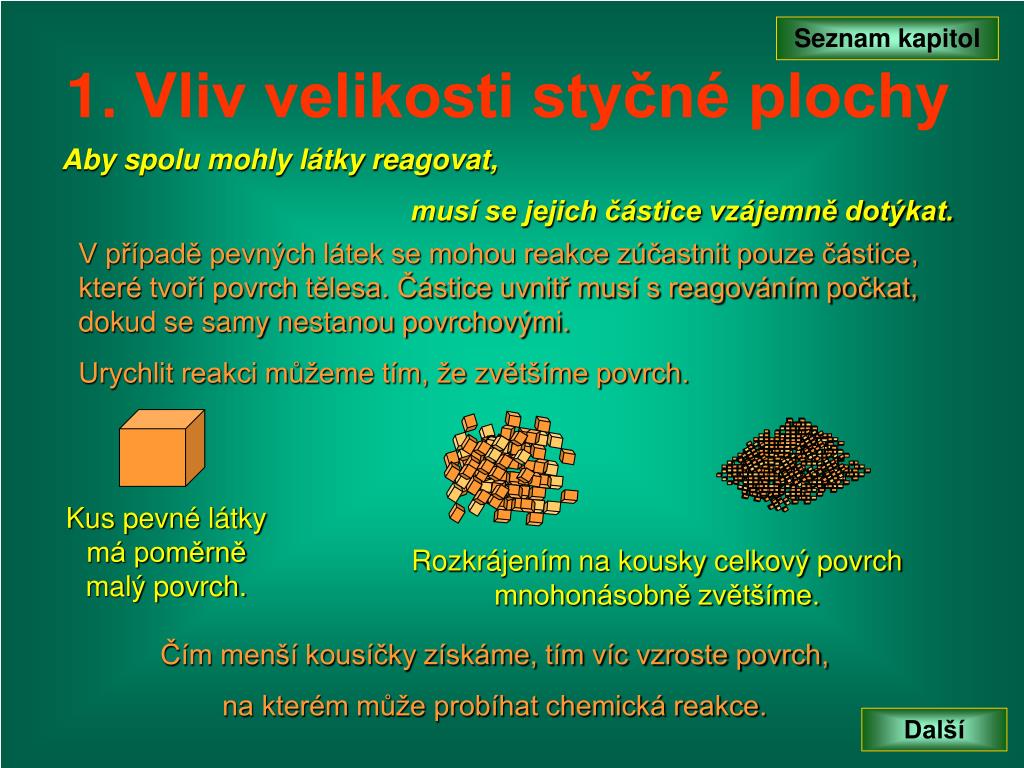 Seznam kapitol

1. Vliv velikosti styčné plochy

Aby spolu mohly látky reagovat,

musí se jejich částice vzájemně dotýkat.

V případě pevných látek se mohou reakce zúčastnit pouze částice, které tvoří povrch tělesa. Částice uvnitř musí s reagováním počkat, dokud se samy nestanou povrchovými.

Urychlit reakci můžeme tím, že zvětšíme povrch.

Kus pevné látky má poměrně malý povrch.

Rozkrájením na kousky celkový povrch mnohonásobně zvětšíme.

Čím menší kousíčky získáme, tím víc vzroste povrch,

na kterém může probíhat chemická reakce.

Další